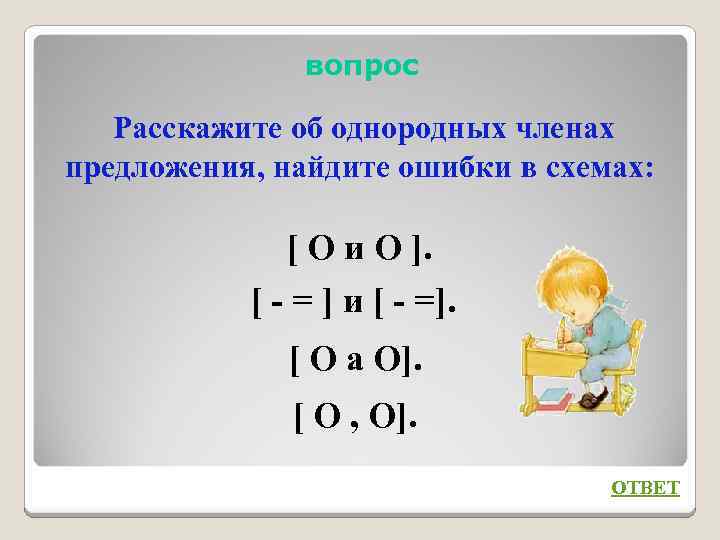 вопрос

Расскажите об однородных членах предложения, найдите ошибки в схемах:

[ О и О ].

[ - = ] и [ - =].

[ О а О].

[ О , О].

ОТВЕТ